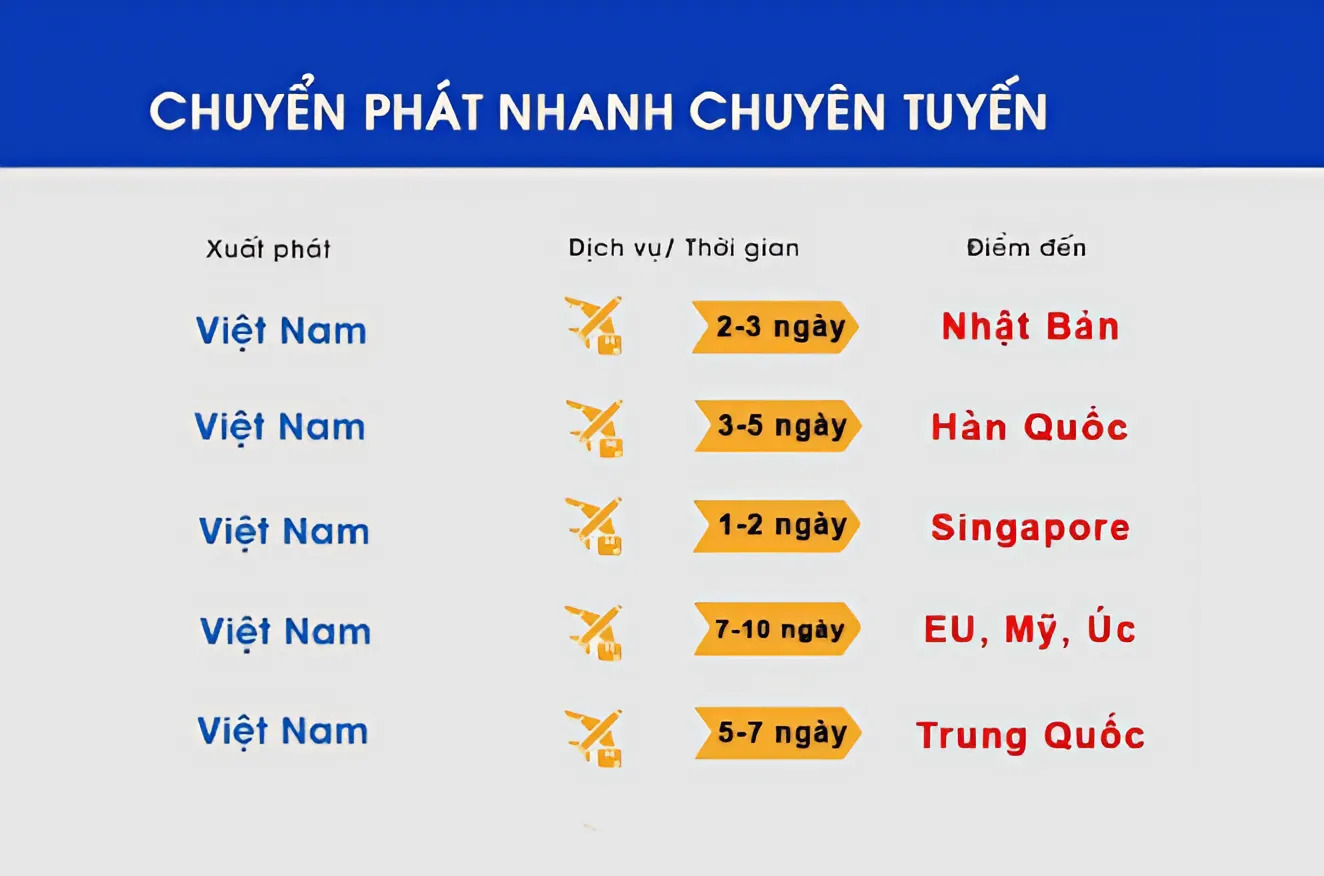 CHUYỂN PHÁT NHANH CHUYÊN TUYẾN

| Xuất phát | Dịch vụ/ Thời gian | Điểm đến |
|---|---|---|
| Việt Nam | 2-3 ngày | Nhật Bản |
| Việt Nam | 3-5 ngày | Hàn Quốc |
| Việt Nam | 1-2 ngày | Singapore |
| Việt Nam | 7-10 ngày | EU, Mỹ, Úc |
| Việt Nam | 5-7 ngày | Trung Quốc |